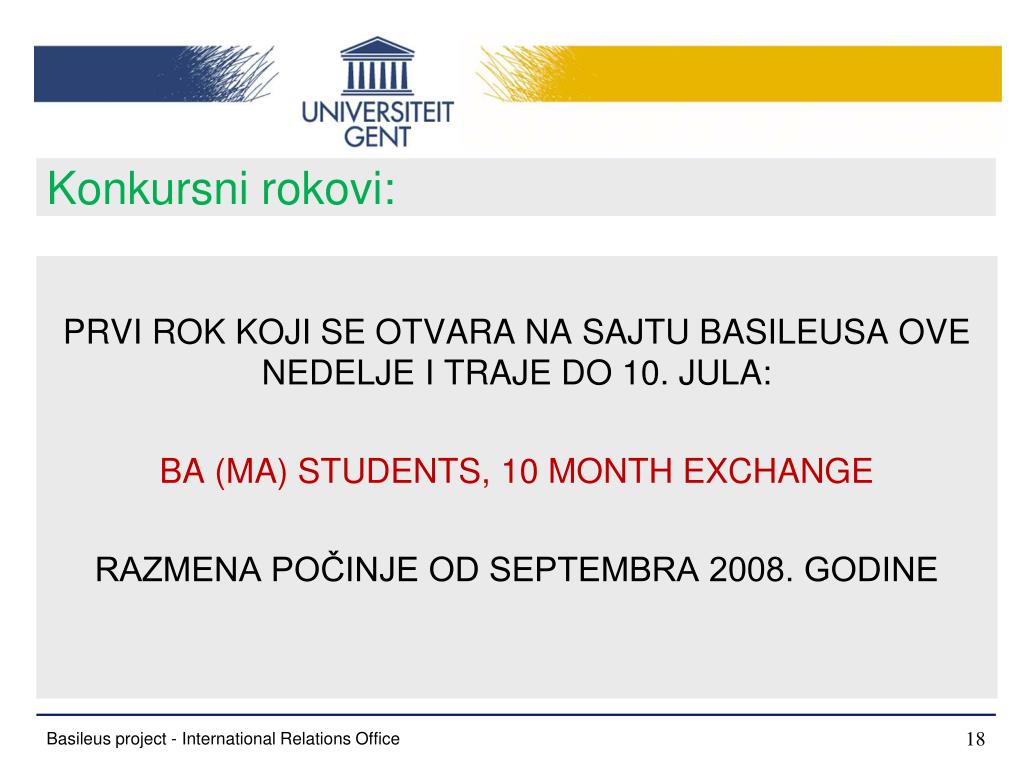 UNIVERSITEIT GENT

Konkursni rokovi:

PRVI ROK KOJI SE OTVARA NA SAJTU BASILEUSA OVE NEDELJE I TRAJE DO 10. JULA:

BA (MA) STUDENTS, 10 MONTH EXCHANGE

RAZMENA POČINJE OD SEPTEMBRA 2008. GODINE

Basileus project - International Relations Office

18